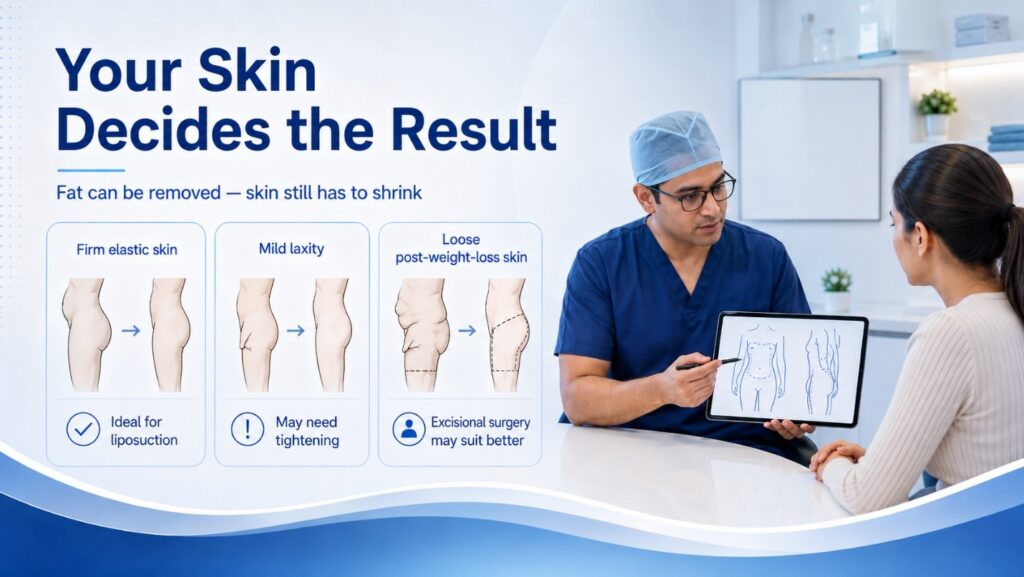 Your Skin Decides the Result

Fat can be removed — skin still has to shrink

Firm elastic skin

Ideal for liposuction

Mild laxity

May need tightening

Loose post-weight-loss skin

Excisional surgery may suit better